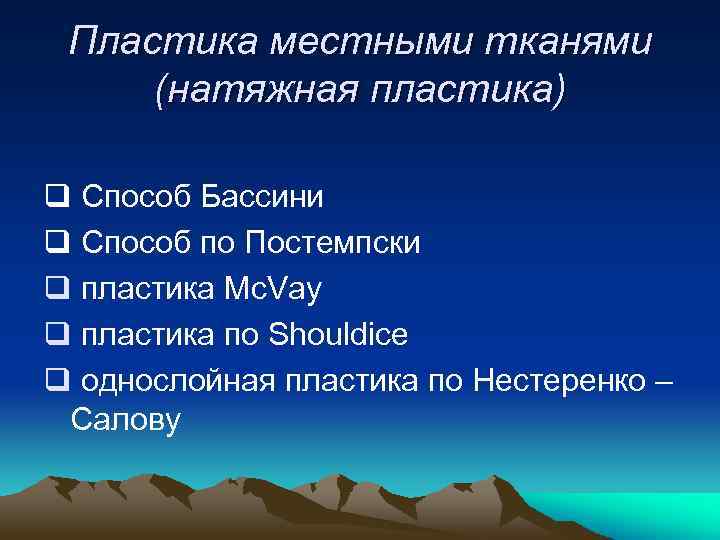 Пластика местными тканями (натяжная пластика)

❑ Способ Бассини
❑ Способ по Постемпски
❑ пластика McVay
❑ пластика по Shouldice
❑ однослойная пластика по Нестеренко – Салову